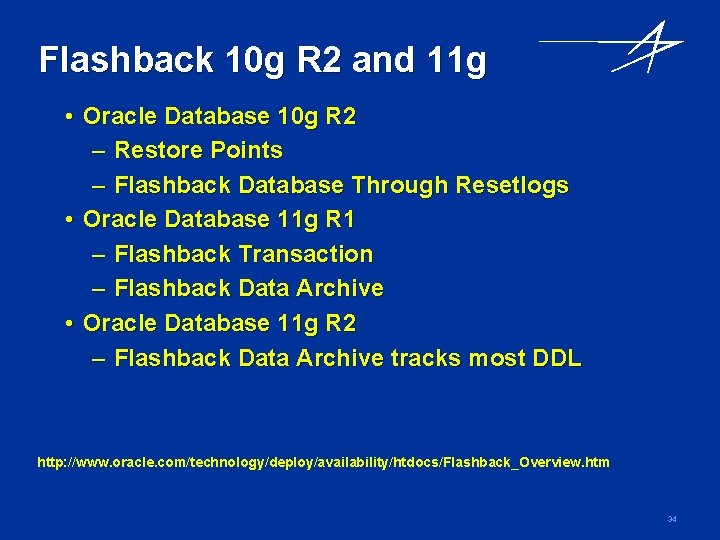 Flashback 10g R2 and 11g

• Oracle Database 10g R2
– Restore Points
– Flashback Database Through Resetlogs
• Oracle Database 11g R1
– Flashback Transaction
– Flashback Data Archive
• Oracle Database 11g R2
– Flashback Data Archive tracks most DDL

http://www.oracle.com/technology/deploy/availability/htdocs/Flashback_Overview.htm

34